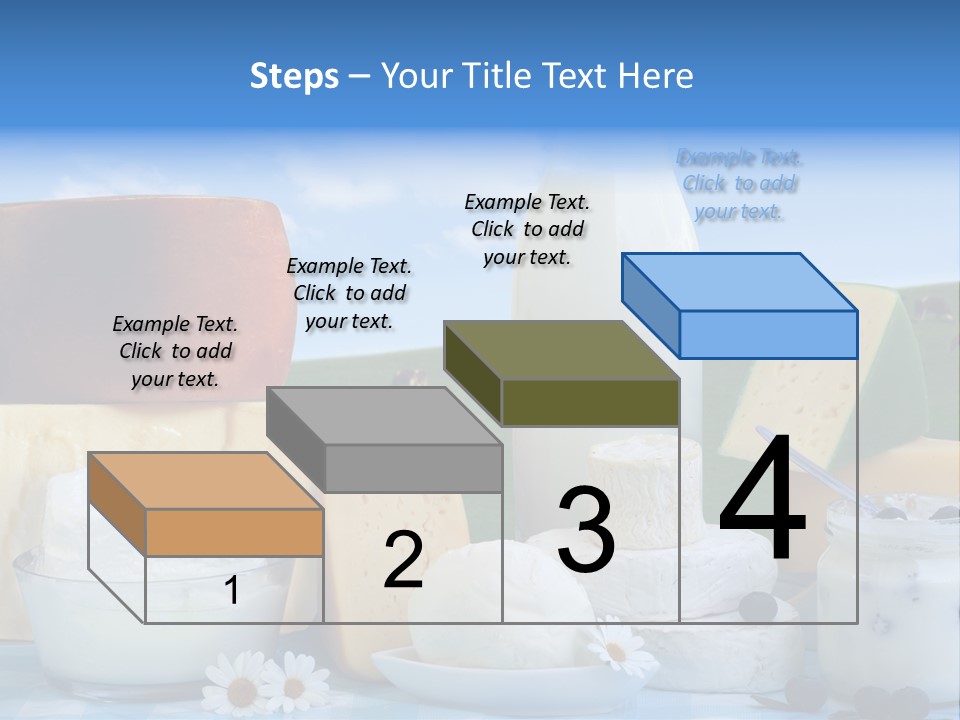 Steps – Your Title Text Here

Example Text. Click to add your text.

Example Text. Click to add your text.

Example Text. Click to add your text.

Example Text. Click to add your text.

1

2

3

4